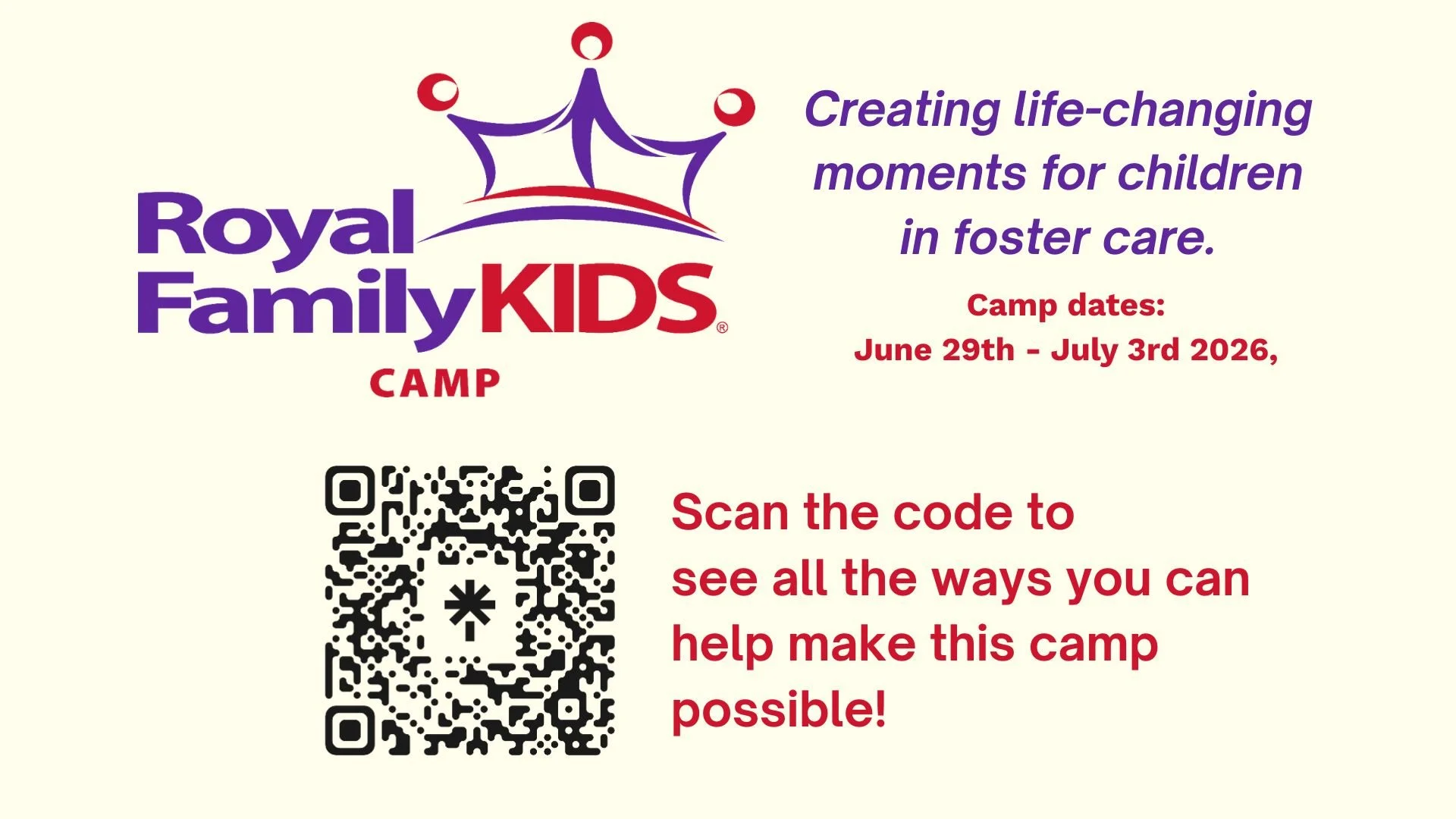 Royal Family KIDS®
CAMP

Creating life-changing moments for children in foster care.

Camp dates:
June 29th - July 3rd 2026,

Scan the code to see all the ways you can help make this camp possible!